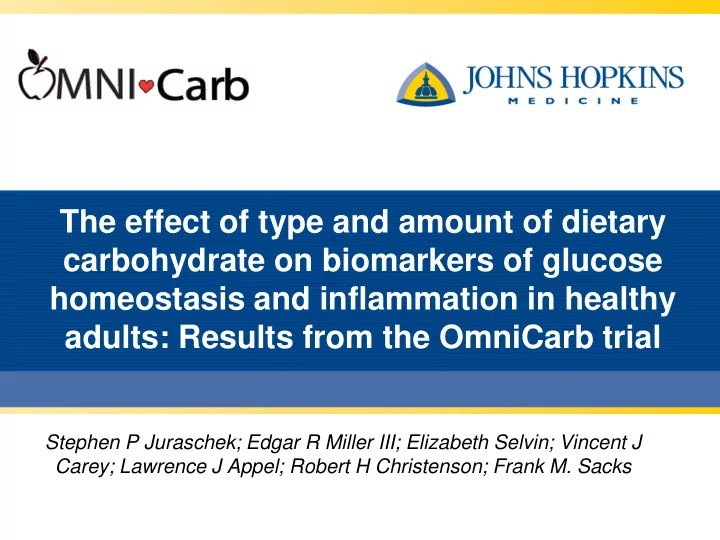 OMNI Carb

JOHNS HOPKINS
MEDICINE

The effect of type and amount of dietary carbohydrate on biomarkers of glucose homeostasis and inflammation in healthy adults: Results from the OmniCarb trial

Stephen P Juraschek; Edgar R Miller III; Elizabeth Selvin; Vincent J Carey; Lawrence J Appel; Robert H Christenson; Frank M. Sacks